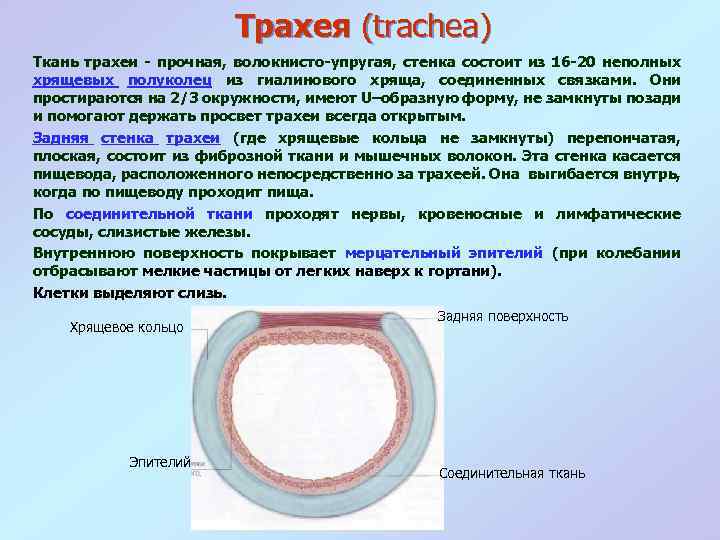 Трахея (trachea)

Ткань трахеи - прочная, волокнисто-упругая, стенка состоит из 16-20 неполных хрящевых полуколец из гиалинового хряща, соединенных связками. Они простираются на 2/3 окружности, имеют U–образную форму, не замкнуты позади и помогают держать просвет трахеи всегда открытым.

Задняя стенка трахеи (где хрящевые кольца не замкнуты) перепончатая, плоская, состоит из фиброзной ткани и мышечных волокон. Эта стенка касается пищевода, расположенного непосредственно за трахеей. Она выгибается внутрь, когда по пищеводу проходит пища.

По соединительной ткани проходят нервы, кровеносные и лимфатические сосуды, слизистые железы.

Внутреннюю поверхность покрывает мерцательный эпителий (при колебании отбрасывают мелкие частицы от легких наверх к гортани).

Клетки выделяют слизь.

Хрящевое кольцо

Задняя поверхность

Эпителий

Соединительная ткань